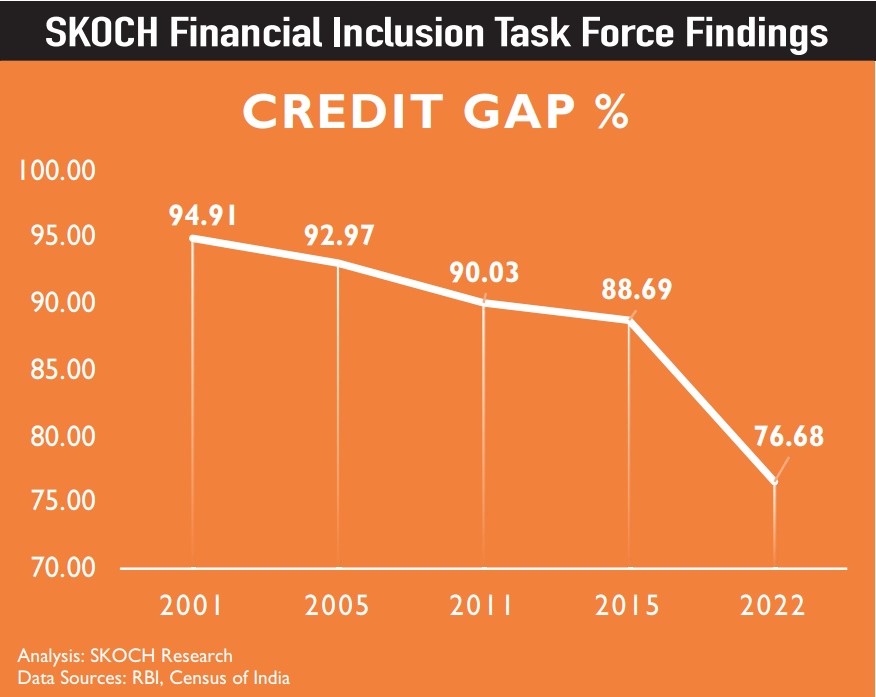 SKOCH Financial Inclusion Task Force Findings

CREDIT GAP %

100.00
95.00
90.00
85.00
80.00
75.00
70.00

94.91
92.97
90.03
88.69
76.68

2001
2005
2011
2015
2022

Analysis: SKOCH Research
Data Sources: RBI, Census of India